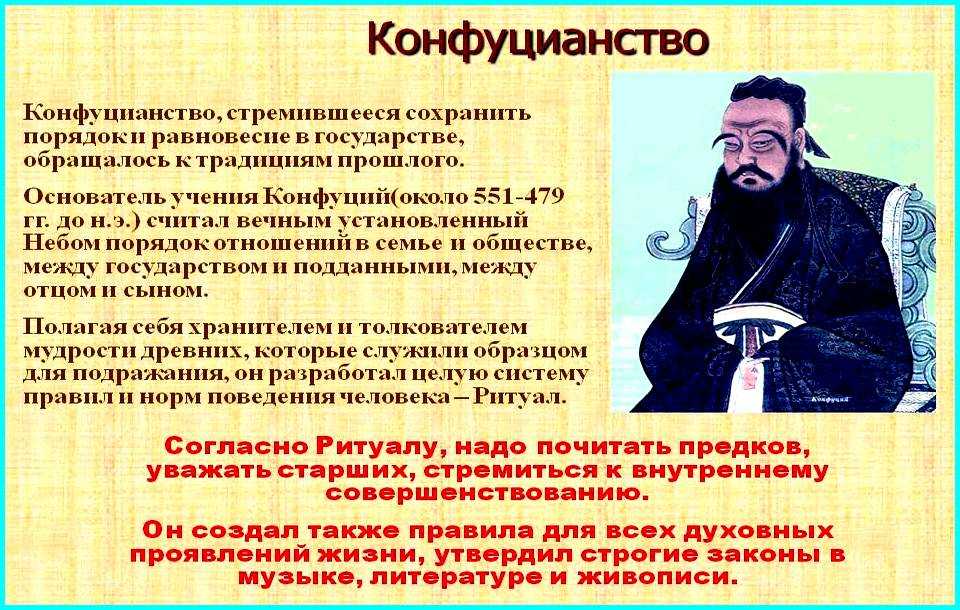 Конфуцианство

Конфуцианство, стремившееся сохранить порядок и равновесие в государстве, обращалось к традициям прошлого.

Основатель учения Конфуций(около 551-479 гг. до н.э.) считал вечным установленный Небом порядок отношений в семье и обществе, между государством и подданными, между отцом и сыном.

Полагая себя хранителем и толкователем мудрости древних, которые служили образцом для подражания, он разработал целую систему правил и норм поведения человека – Ритуал.

Конфуций

Согласно Ритуалу, надо почитать предков, уважать старших, стремиться к внутреннему совершенствованию.

Он создал также правила для всех духовных проявлений жизни, утвердил строгие законы в музыке, литературе и живописи.